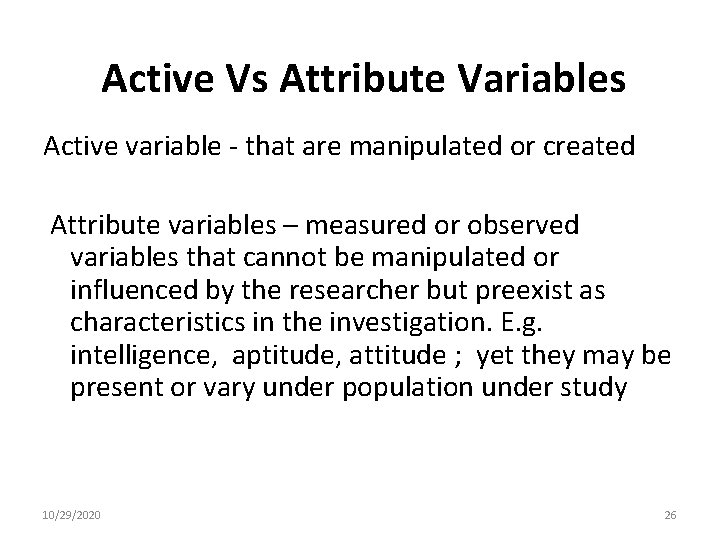 Active Vs Attribute Variables

Active variable - that are manipulated or created

Attribute variables – measured or observed variables that cannot be manipulated or influenced by the researcher but preexist as characteristics in the investigation. E.g. intelligence, aptitude, attitude ; yet they may be present or vary under population under study

10/29/2020

26